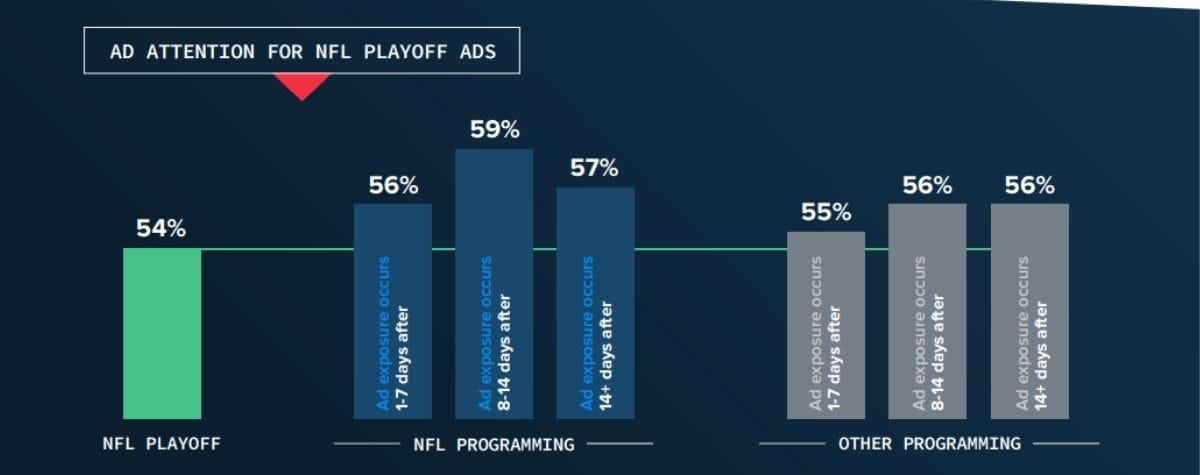 AD ATTENTION FOR NFL PLAYOFF ADS

54%

NFL PLAYOFF

56%
Ad exposure occurs
1-7 days after

59%
Ad exposure occurs
8-14 days after

57%
Ad exposure occurs
14+ days after

NFL PROGRAMMING

55%
Ad exposure occurs
1-7 days after

56%
Ad exposure occurs
8-14 days after

56%
Ad exposure occurs
14+ days after

OTHER PROGRAMMING